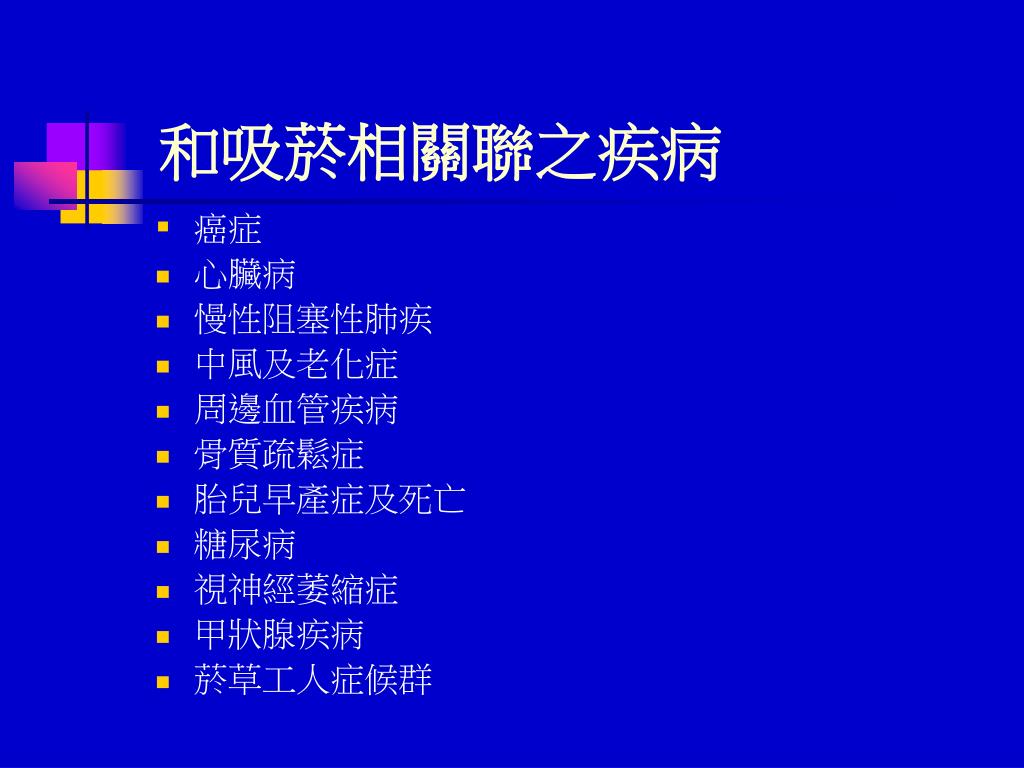 和吸菸相關聯之疾病

- 癌症
- 心臟病
- 慢性阻塞性肺疾
- 中風及老化症
- 周邊血管疾病
- 骨質疏鬆症
- 胎兒早產症及死亡
- 糖尿病
- 視神經萎縮症
- 甲狀腺疾病
- 菸草工人症候群